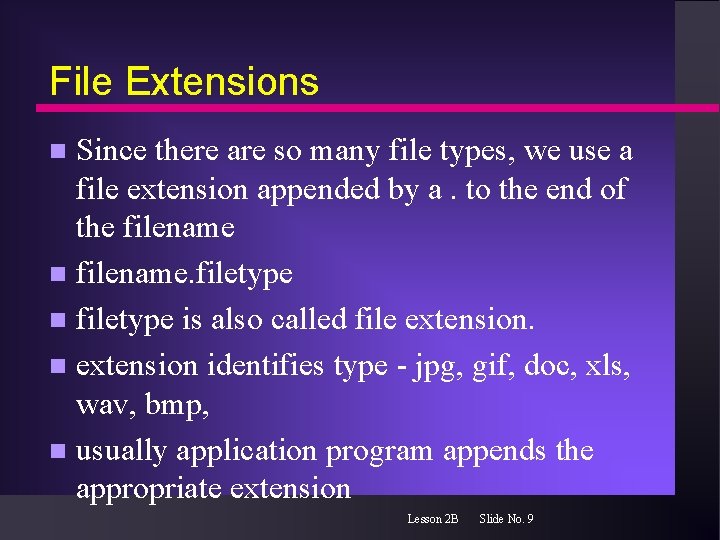 File Extensions

- Since there are so many file types, we use a file extension appended by a . to the end of the filename
- filename.filetype
- filetype is also called file extension.
- extension identifies type - jpg, gif, doc, xls, wav, bmp,
- usually application program appends the appropriate extension

Lesson 2B Slide No. 9